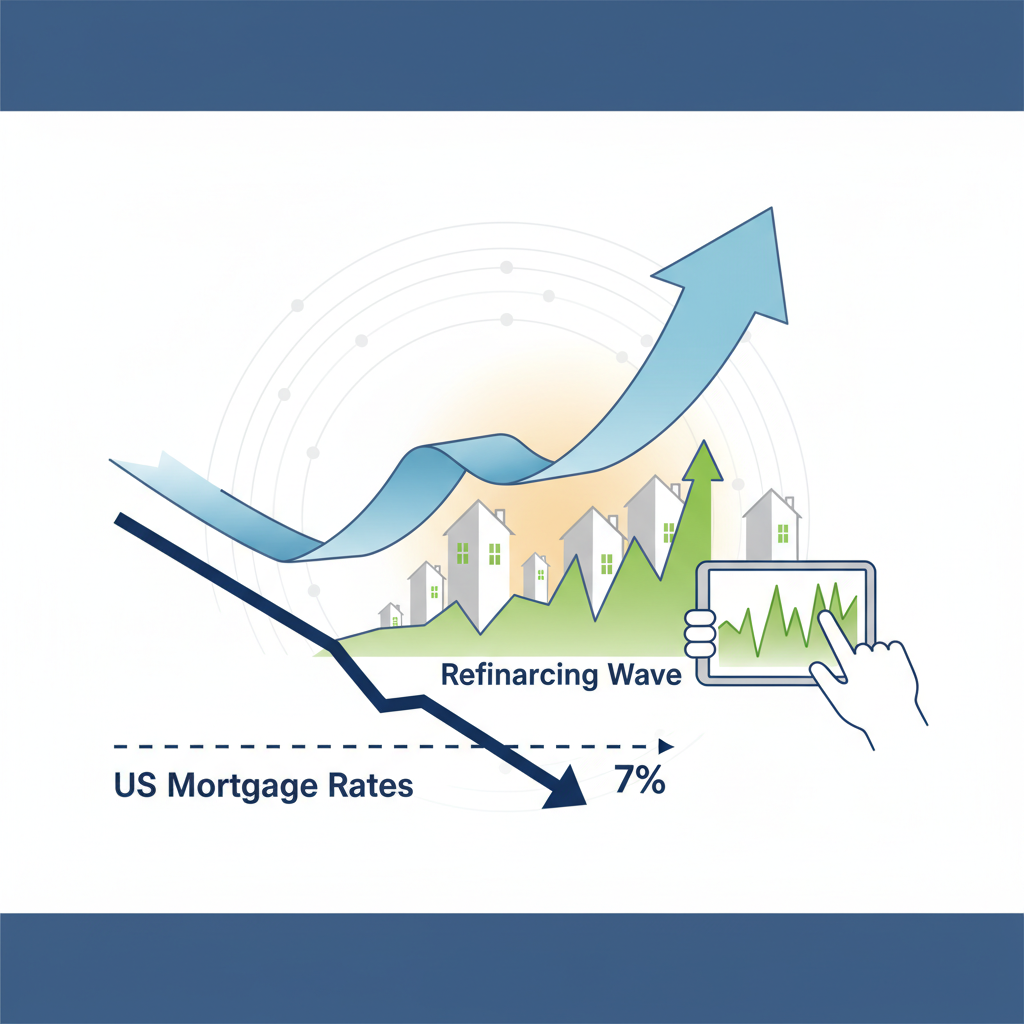 Refinarcing Wave

US Mortgage Rates

7%